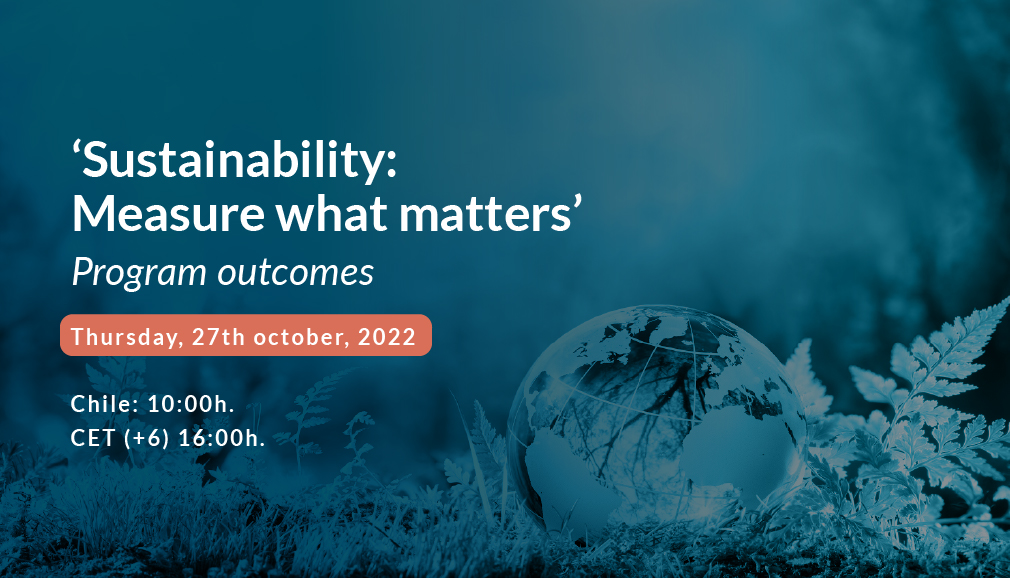 'Sustainability: Measure what matters'

Program outcomes

Thursday, 27th october, 2022

Chile: 10:00h.
CET (+6) 16:00h.